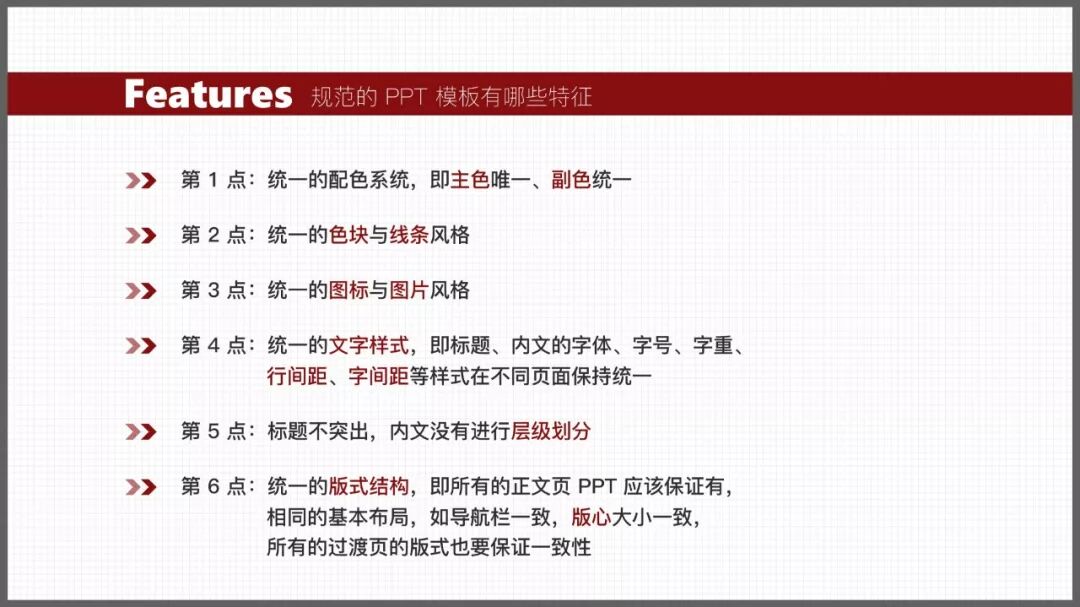 Features 规范的 PPT 模板有哪些特征

第 1 点：统一的配色系统，即主色唯一、副色统一

第 2 点：统一的色块与线条风格

第 3 点：统一的图标与图片风格

第 4 点：统一的文字样式，即标题、内文的字体、字号、字重、行间距、字间距等样式在不同页面保持统一

第 5 点：标题不突出，内文没有进行层级划分

第 6 点：统一的版式结构，即所有的正文页 PPT 应该保证有，相同的基本布局，如导航栏一致，版心大小一致，所有的过渡页的版式也要保证一致性